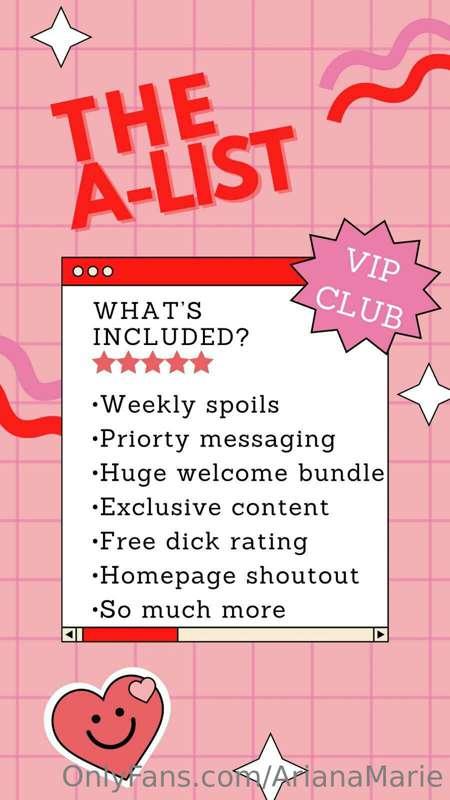 THE A-LIST

VIP CLUB

WHAT'S INCLUDED?

•Weekly spoils
•Priorty messaging
•Huge welcome bundle
•Exclusive content
•Free dick rating
•Homepage shoutout
•So much more

OnlyFans.com/ArianaMarie